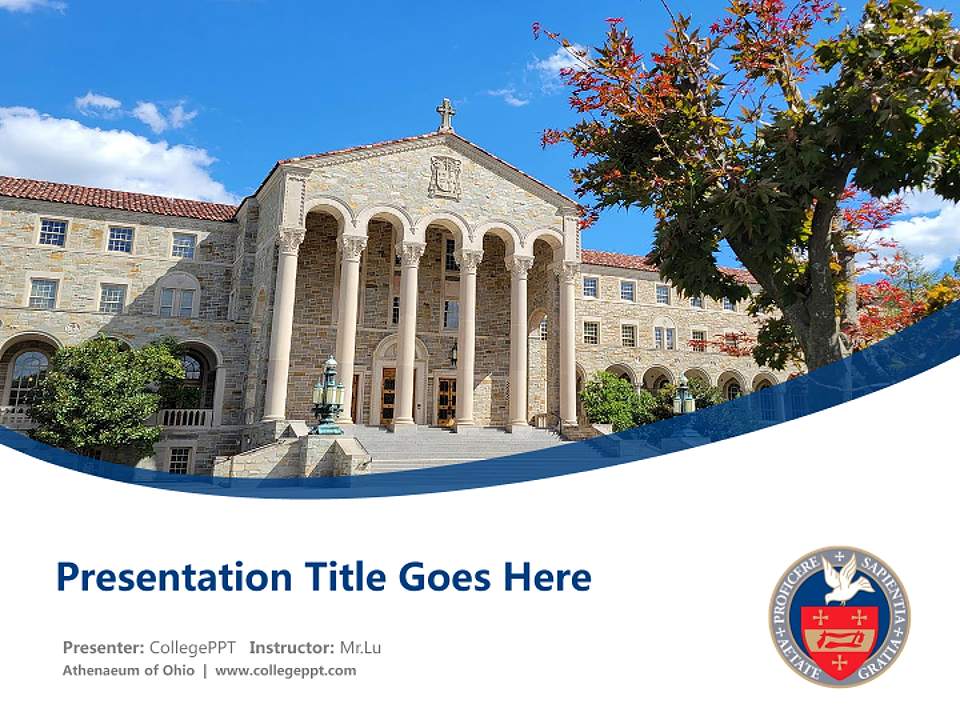 Presentation Title Goes Here

Presenter: CollegePPT Instructor: Mr.Lu
Athenaeum of Ohio | www.collegeppt.com

PROFICERE SAPIENTIA AETATE GRATIA